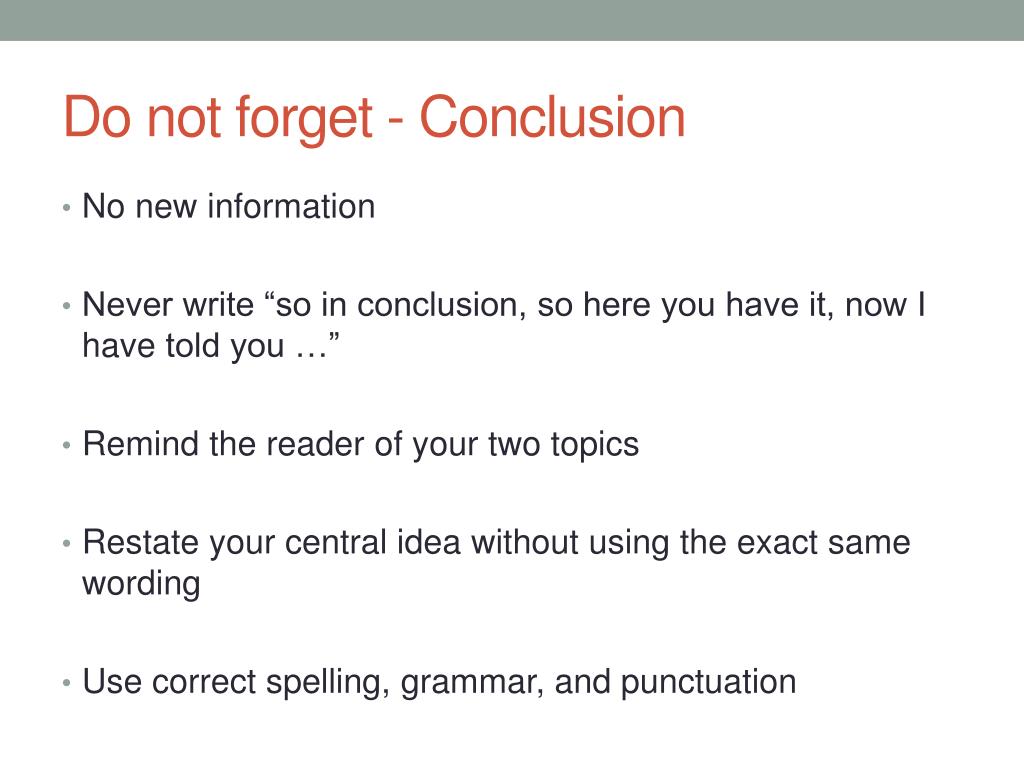 Do not forget - Conclusion

• No new information

• Never write “so in conclusion, so here you have it, now I have told you …”

• Remind the reader of your two topics

• Restate your central idea without using the exact same wording

• Use correct spelling, grammar, and punctuation